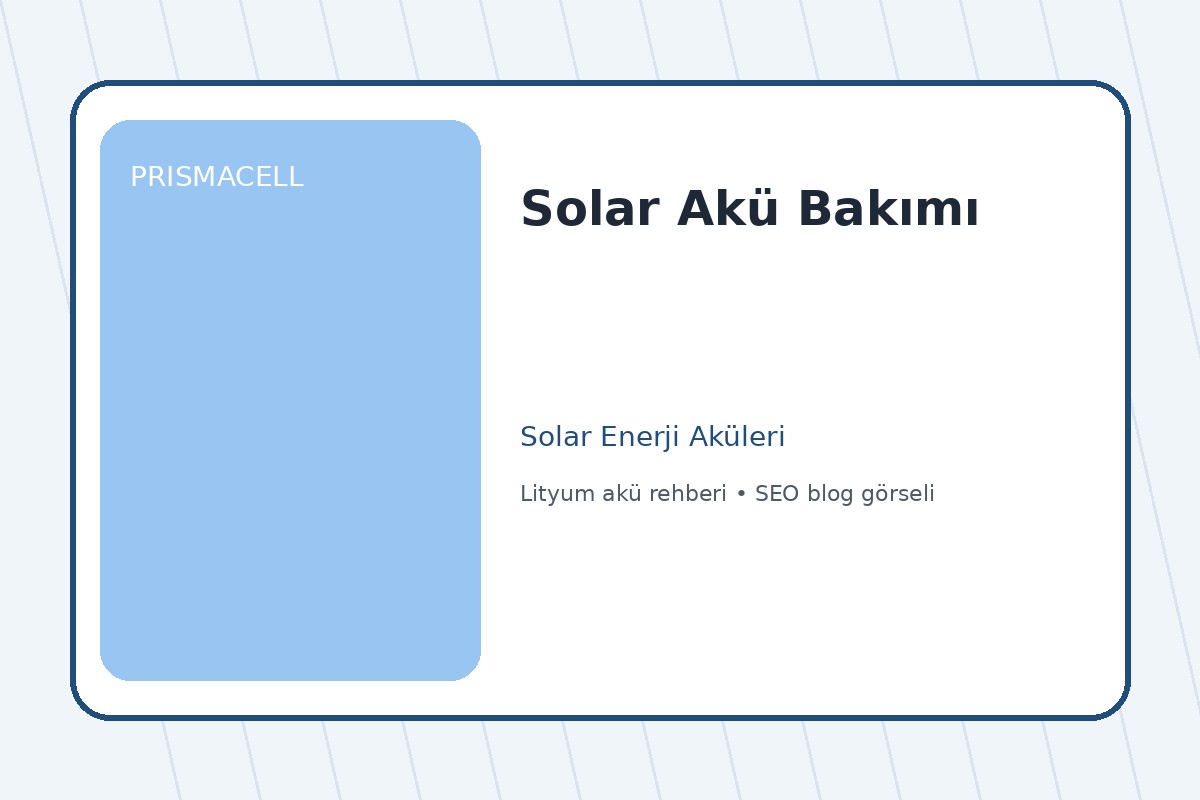 PRISMACELL

Solar Akü Bakımı

Solar Enerji Aküleri

Lityum akü rehberi • SEO blog görseli